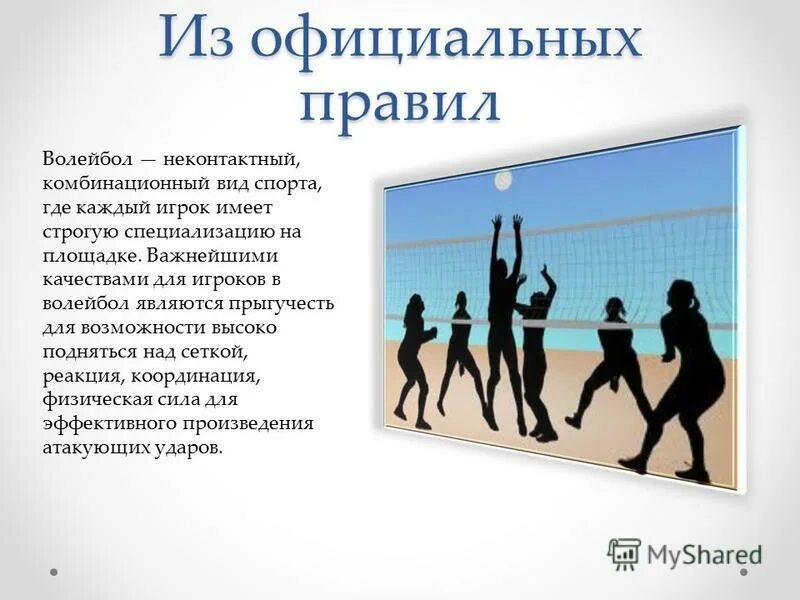 Из официальных правил

Волейбол — неконтактный, комбинационный вид спорта, где каждый игрок имеет строгую специализацию на площадке. Важнейшими качествами для игроков в волейбол являются прыгучесть для возможности высоко подняться над сеткой, реакция, координация, физическая сила для эффективного произведения атакующих ударов.

MyShared